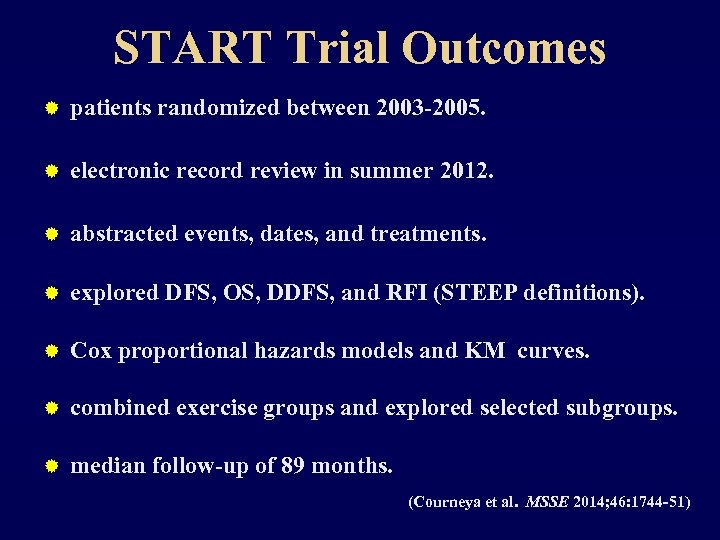 START Trial Outcomes

patients randomized between 2003-2005.

electronic record review in summer 2012.

abstracted events, dates, and treatments.

explored DFS, OS, DDFS, and RFI (STEEP definitions).

Cox proportional hazards models and KM curves.

combined exercise groups and explored selected subgroups.

median follow-up of 89 months.

(Courneya et al. MSSE 2014;46:1744-51)